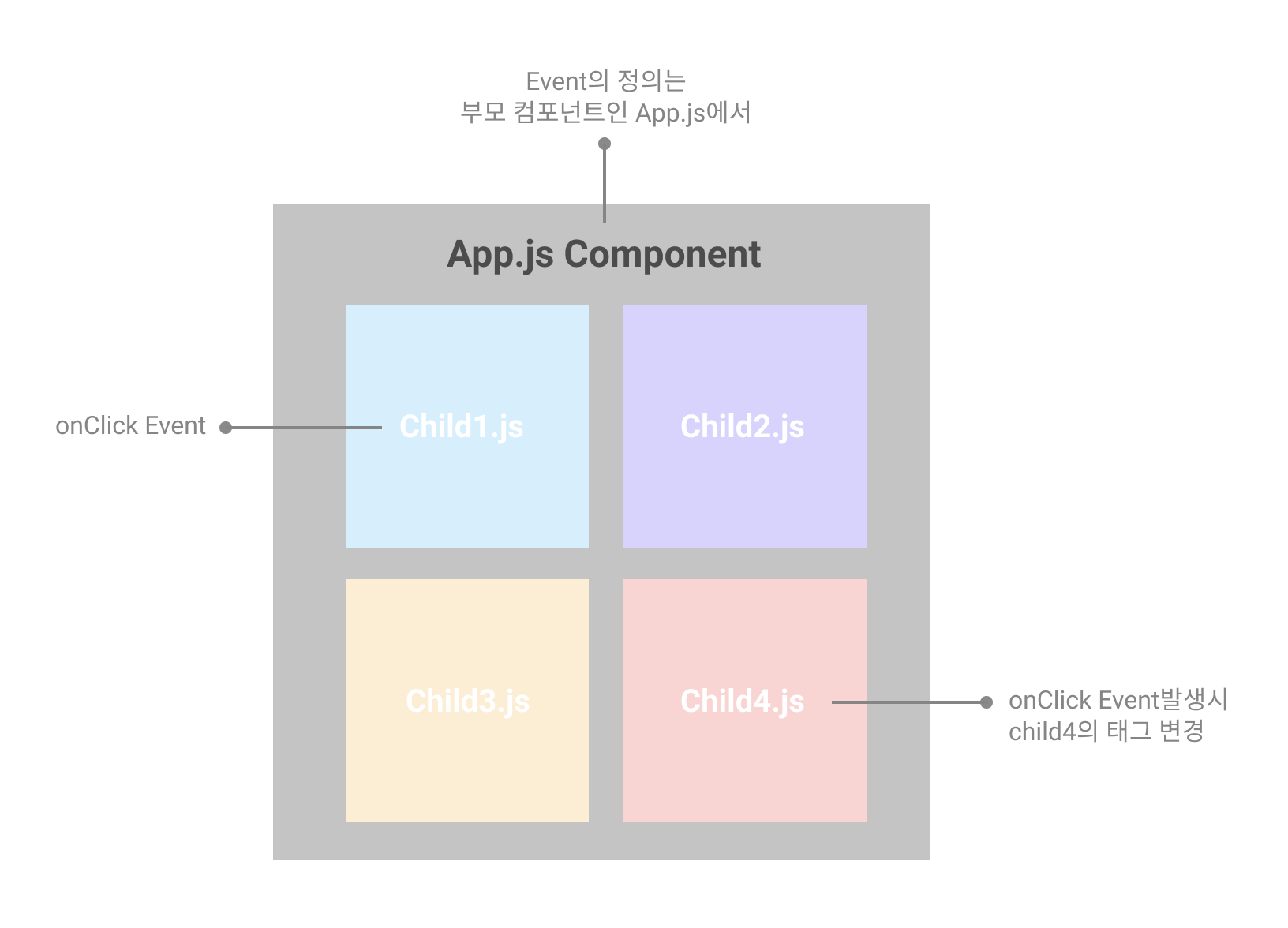 Event의 정의는
부모 컴포넌트인 App.js에서

App.js Component

onClick Event

Child1.js

Child2.js

Child3.js

Child4.js

onClick Event발생시
child4의 태그 변경